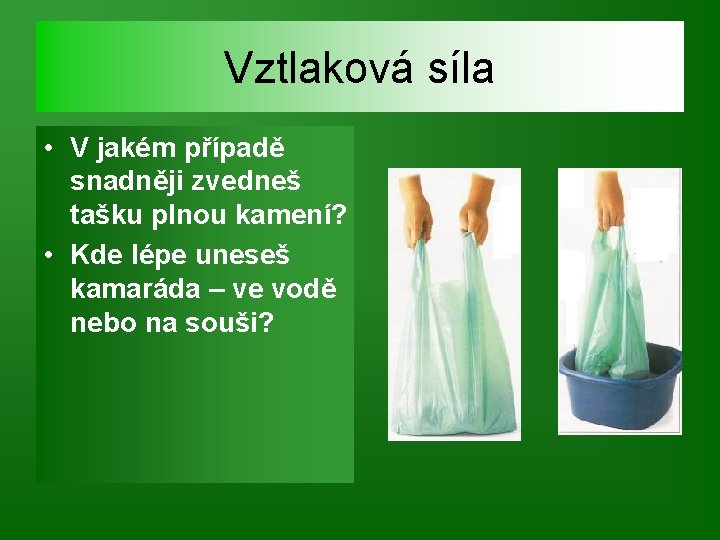 Vztlaková síla

• V jakém případě snadněji zvedneš tašku plnou kamení?
• Kde lépe uneseš kamaráda – ve vodě nebo na souši?